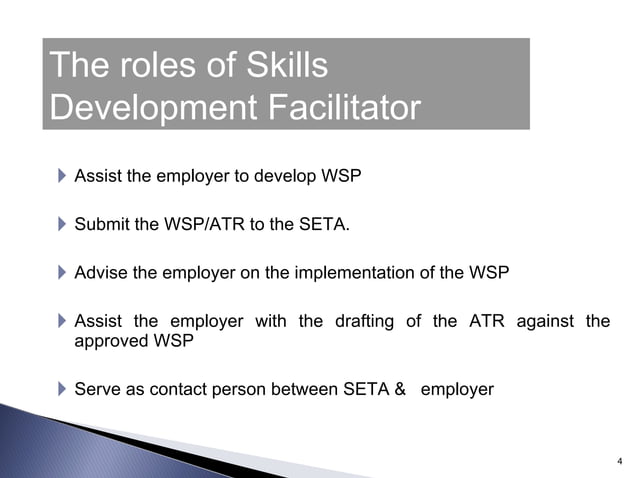 The roles of Skills Development Facilitator

Assist the employer to develop WSP

Submit the WSP/ATR to the SETA.

Advise the employer on the implementation of the WSP

Assist the employer with the drafting of the ATR against the approved WSP

Serve as contact person between SETA & employer

4